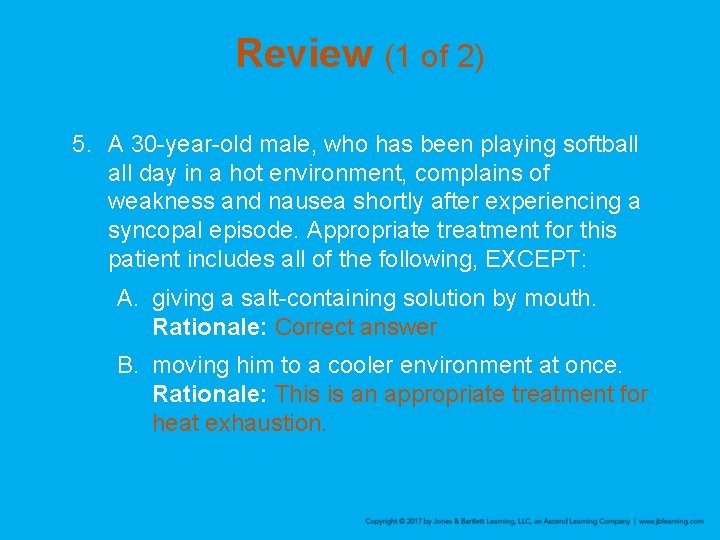 Review (1 of 2)

5. A 30-year-old male, who has been playing softball all day in a hot environment, complains of weakness and nausea shortly after experiencing a syncopal episode. Appropriate treatment for this patient includes all of the following, EXCEPT:

A. giving a salt-containing solution by mouth. Rationale: Correct answer

B. moving him to a cooler environment at once. Rationale: This is an appropriate treatment for heat exhaustion.

Copyright © 2017 by Jones & Bartlett Learning, LLC, an Ascend Learning Company | www.jblearning.com